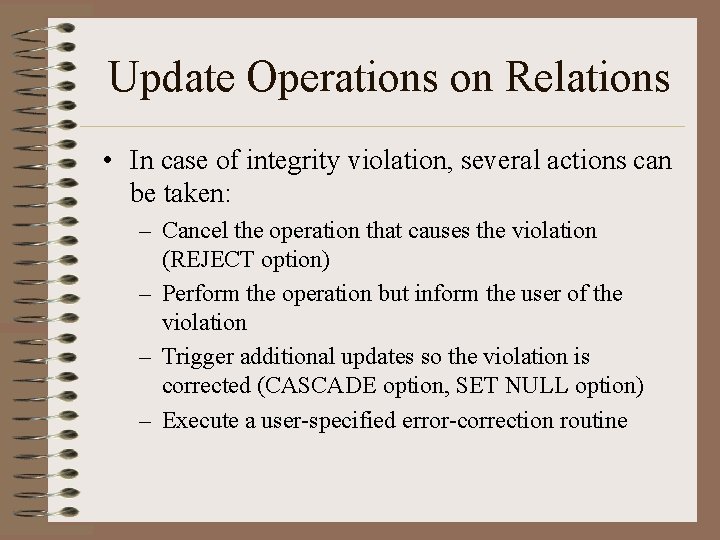 Update Operations on Relations

• In case of integrity violation, several actions can be taken:

– Cancel the operation that causes the violation (REJECT option)

– Perform the operation but inform the user of the violation

– Trigger additional updates so the violation is corrected (CASCADE option, SET NULL option)

– Execute a user-specified error-correction routine